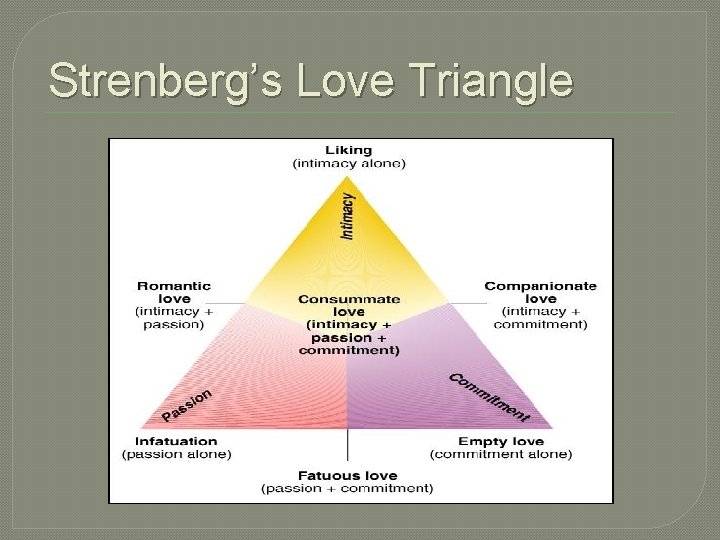 Strenberg's Love Triangle

Liking
(intimacy alone)

Intimacy

Romantic love
(intimacy + passion)

Consummate love
(intimacy + passion + commitment)

Companionate love
(intimacy + commitment)

Passion

Commitment

Infatuation
(passion alone)

Empty love
(commitment alone)

Fatuous love
(passion + commitment)